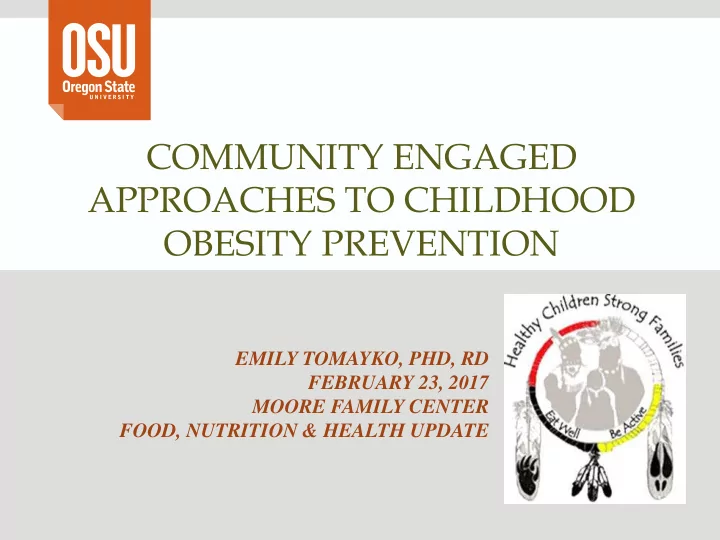 OSU
Oregon State
UNIVERSITY

COMMUNITY ENGAGED APPROACHES TO CHILDHOOD OBESITY PREVENTION

EMILY TOMAYKO, PHD, RD
FEBRUARY 23, 2017
MOORE FAMILY CENTER
FOOD, NUTRITION & HEALTH UPDATE

Healthy Children Strong Families
Eat Well
Be Active